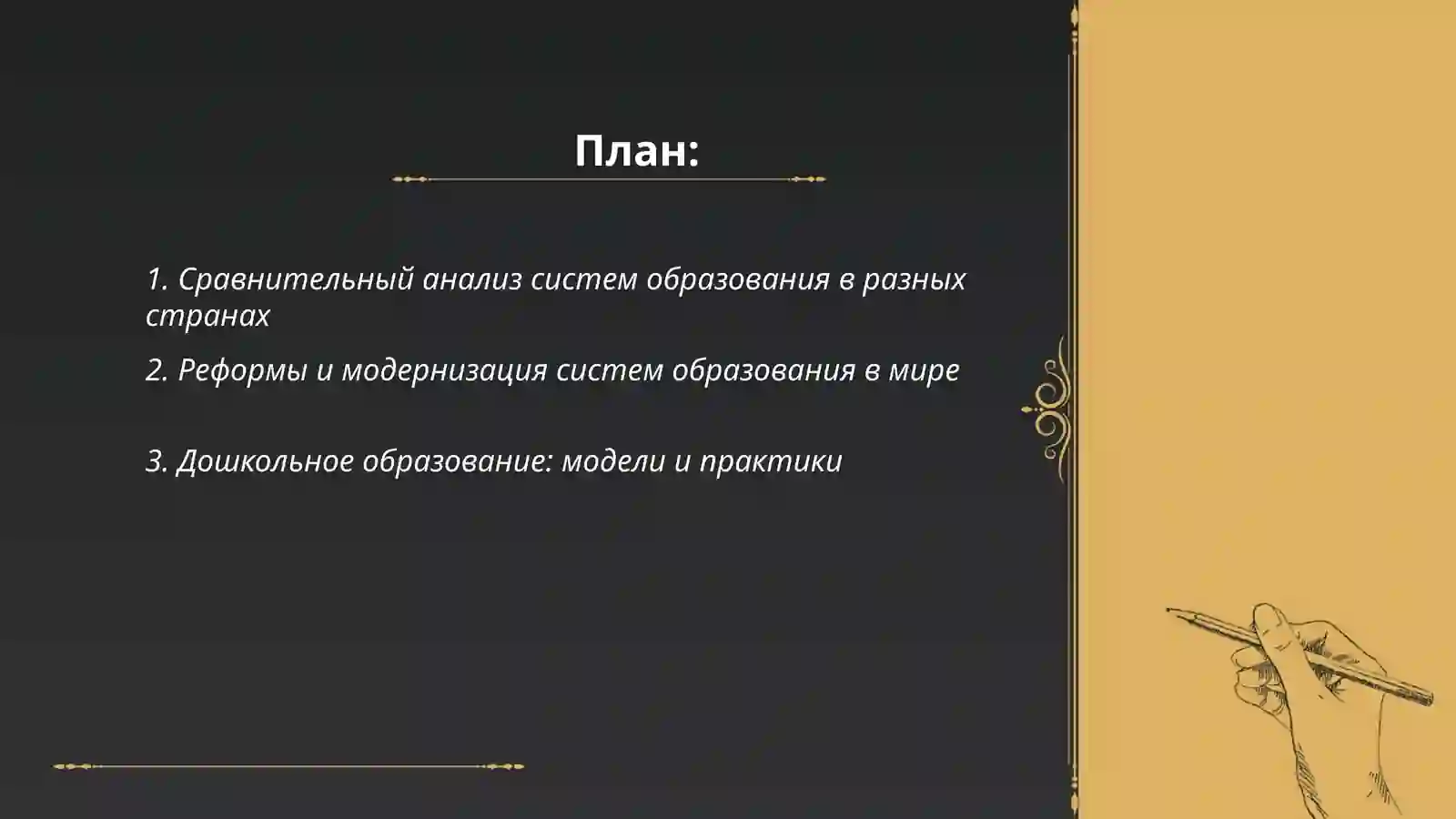 План:

1. Сравнительный анализ систем образования в разных странах

2. Реформы и модернизация систем образования в мире

3. Дошкольное образование: модели и практики